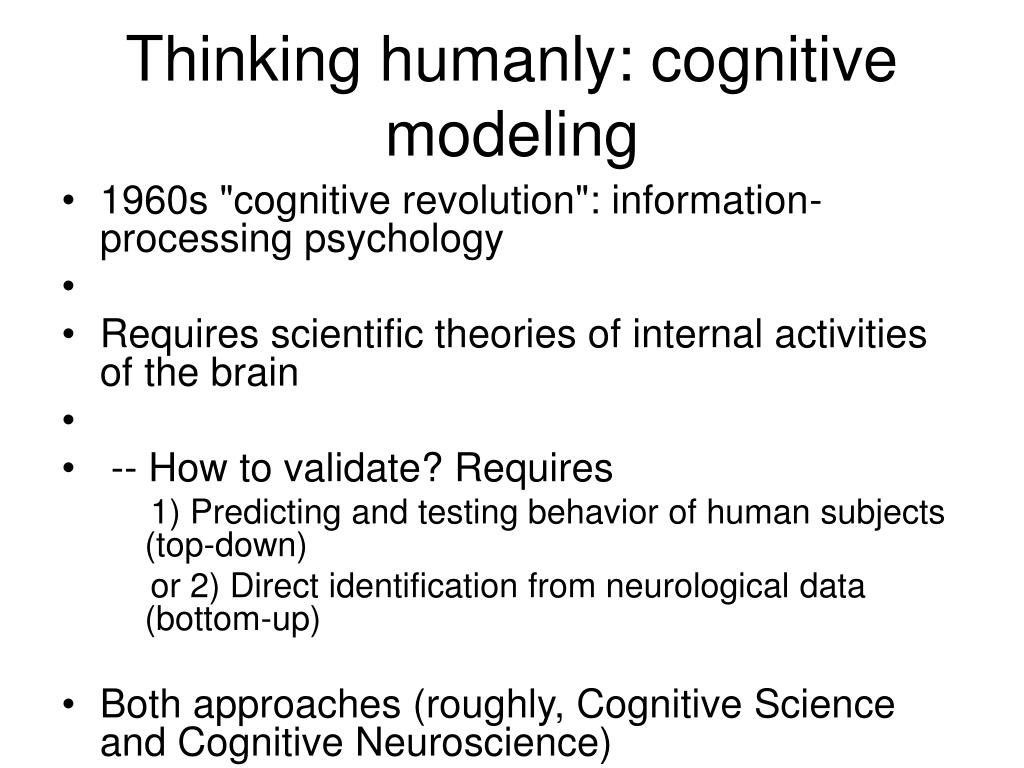 Thinking humanly: cognitive modeling

• 1960s "cognitive revolution": information-processing psychology
•
• Requires scientific theories of internal activities of the brain
•
• -- How to validate? Requires
1) Predicting and testing behavior of human subjects (top-down)
or 2) Direct identification from neurological data (bottom-up)

• Both approaches (roughly, Cognitive Science and Cognitive Neuroscience)